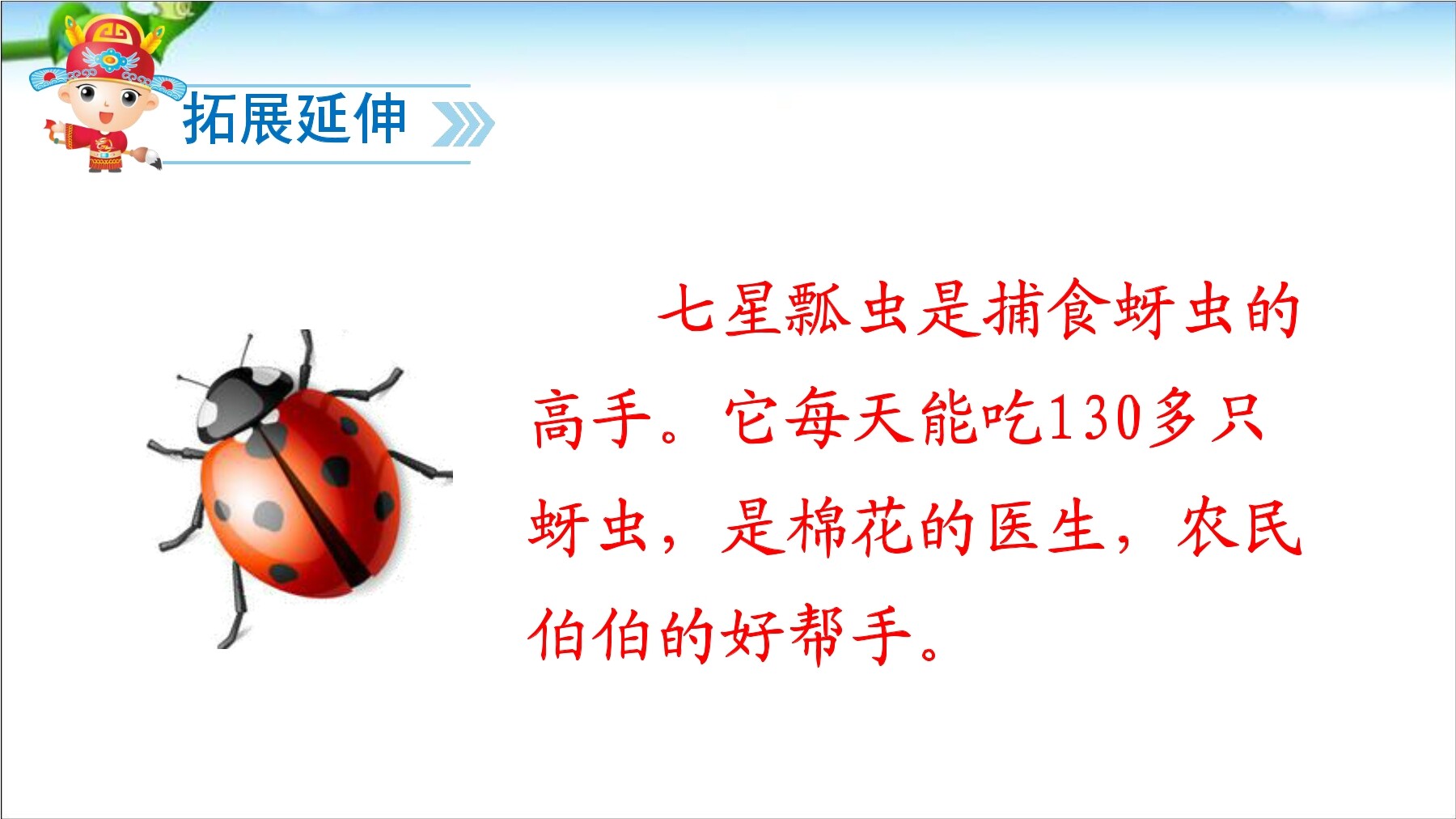 拓展延伸

七星瓢虫是捕食蚜虫的高手。它每天能吃130多只蚜虫，是棉花的医生，农民伯伯的好帮手。